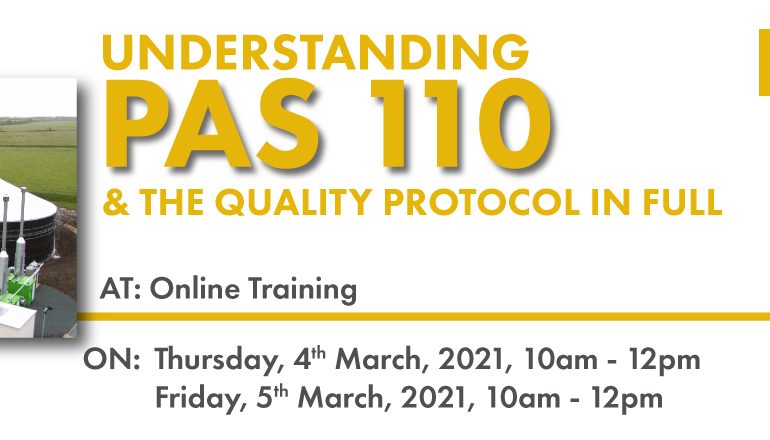 UNDERSTANDING
PAS 110
& THE QUALITY PROTOCOL IN FULL

AT: Online Training

ON: Thursday, 4$^{th}$ March, 2021, 10am - 12pm
Friday, 5$^{th}$ March, 2021, 10am - 12pm